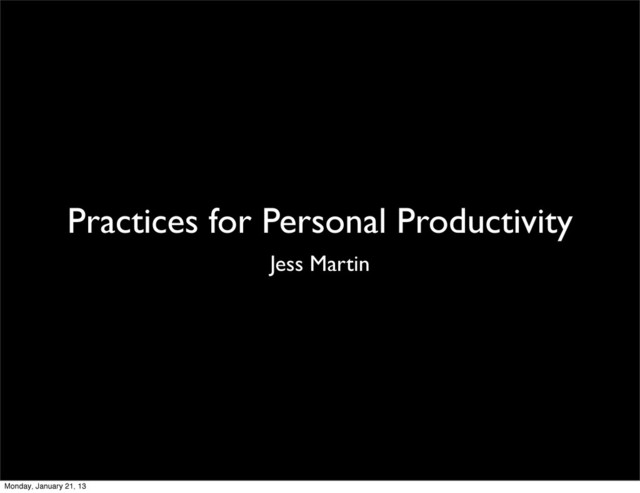 Practices for Personal Productivity

Jess Martin

Monday, January 21, 13